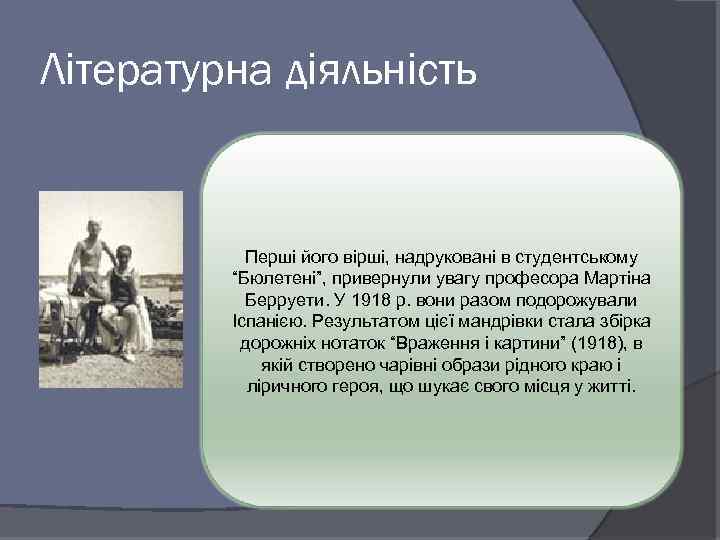 Літературна діяльність

Перші його вірші, надруковані в студентському “Бюлетені”, привернули увагу професора Мартіна Берруети. У 1918 р. вони разом подорожували Іспанією. Результатом цієї мандрівки стала збірка дорожніх нотаток “Враження і картини” (1918), в якій створено чарівні образи рідного краю і ліричного героя, що шукає свого місця у житті.